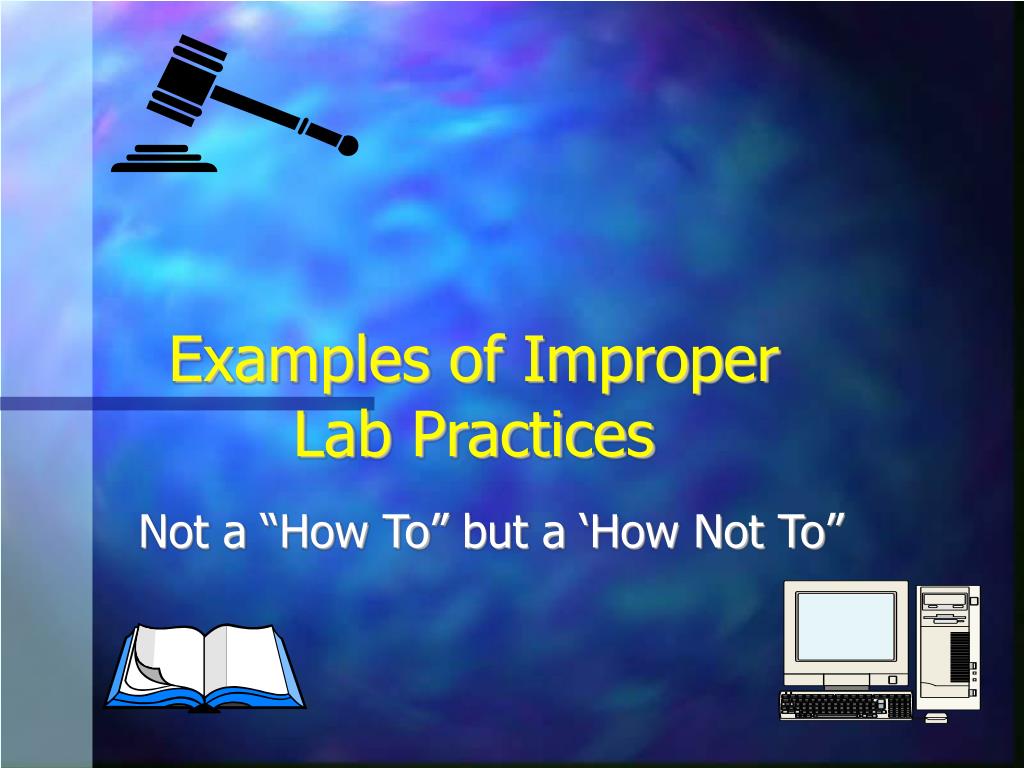 Examples of Improper Lab Practices

Not a “How To” but a ‘How Not To”